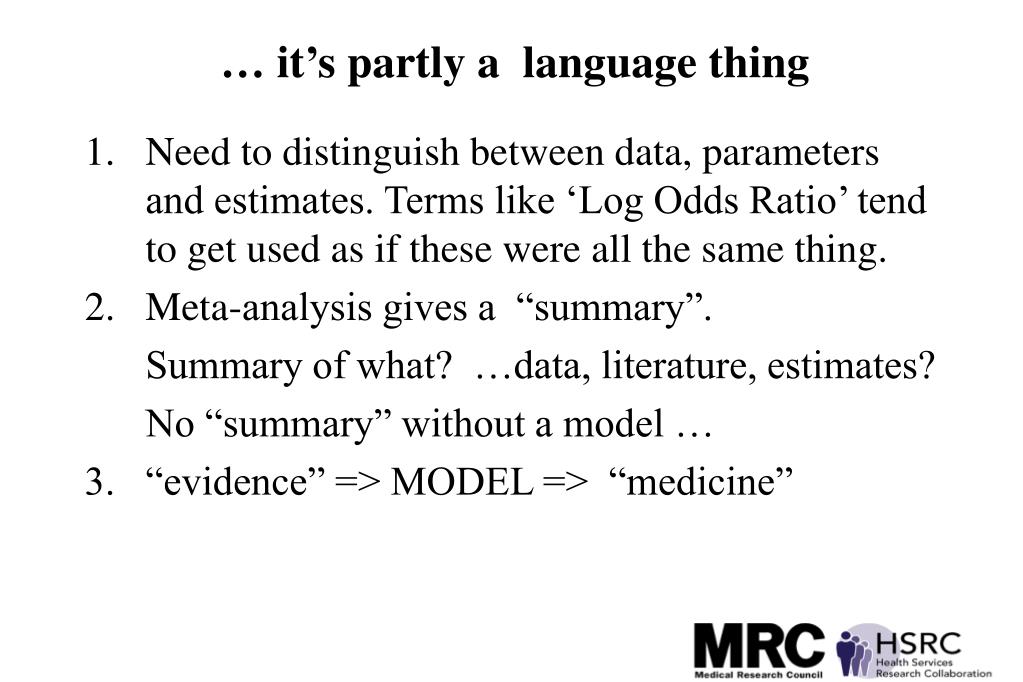 … it’s partly a language thing

1. Need to distinguish between data, parameters and estimates. Terms like ‘Log Odds Ratio’ tend to get used as if these were all the same thing.
2. Meta-analysis gives a “summary”.
Summary of what? …data, literature, estimates?
No “summary” without a model …
3. “evidence” => MODEL => “medicine”

MRC
Medical Research Council
HSRC
Health Services Research Collaboration